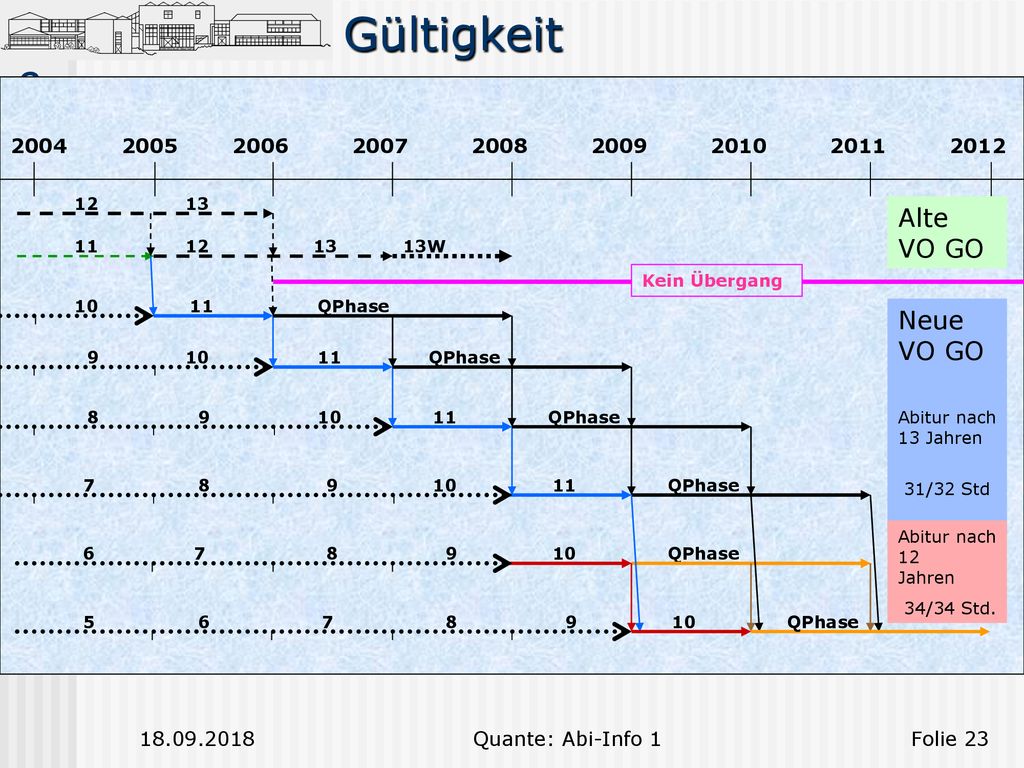 Gültigkeit

2004 2005 2006 2007 2008 2009 2010 2011 2012

12 13

11 12 13 13W

Kein Übergang

10 11 QPhase

9 10 11 QPhase

8 9 10 11 QPhase

7 8 9 10 11 QPhase

6 7 8 9 10 QPhase

5 6 7 8 9 10 QPhase

Alte VO GO

Neue VO GO

Abitur nach 13 Jahren

31/32 Std

Abitur nach 12 Jahren

34/34 Std.

18.09.2018 Quante: Abi-Info 1 Folie 23